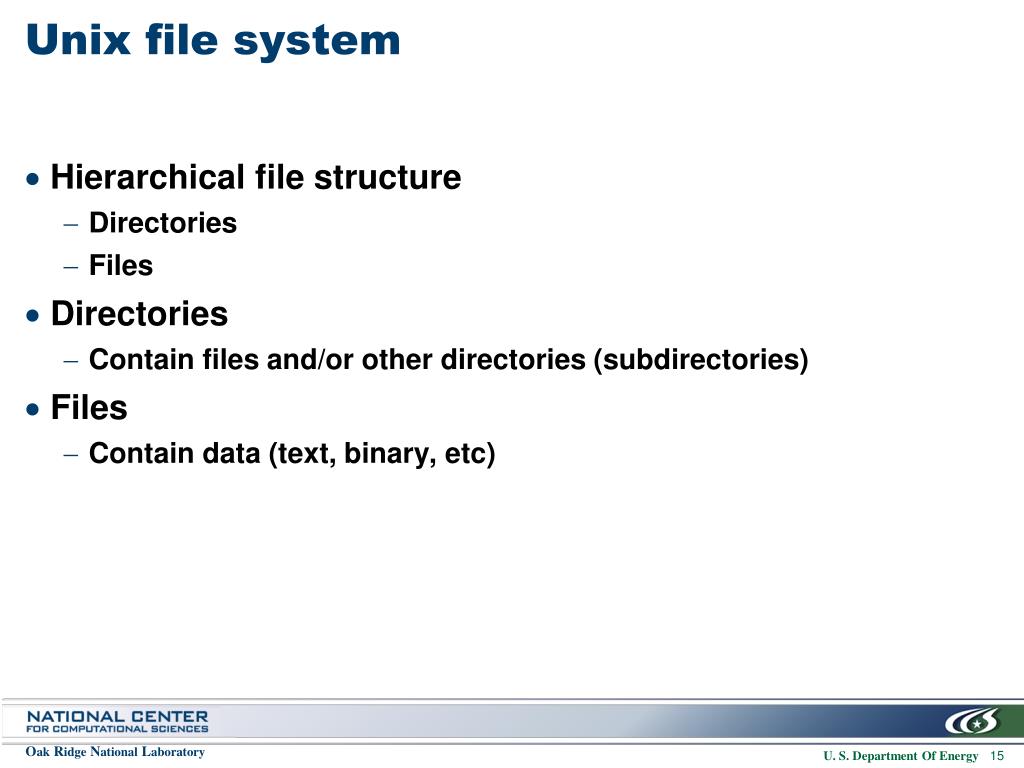 Unix file system

• Hierarchical file structure
– Directories
– Files
• Directories
– Contain files and/or other directories (subdirectories)
• Files
– Contain data (text, binary, etc)

NATIONAL CENTER
FOR COMPUTATIONAL SCIENCES

Oak Ridge National Laboratory

U. S. Department Of Energy 15